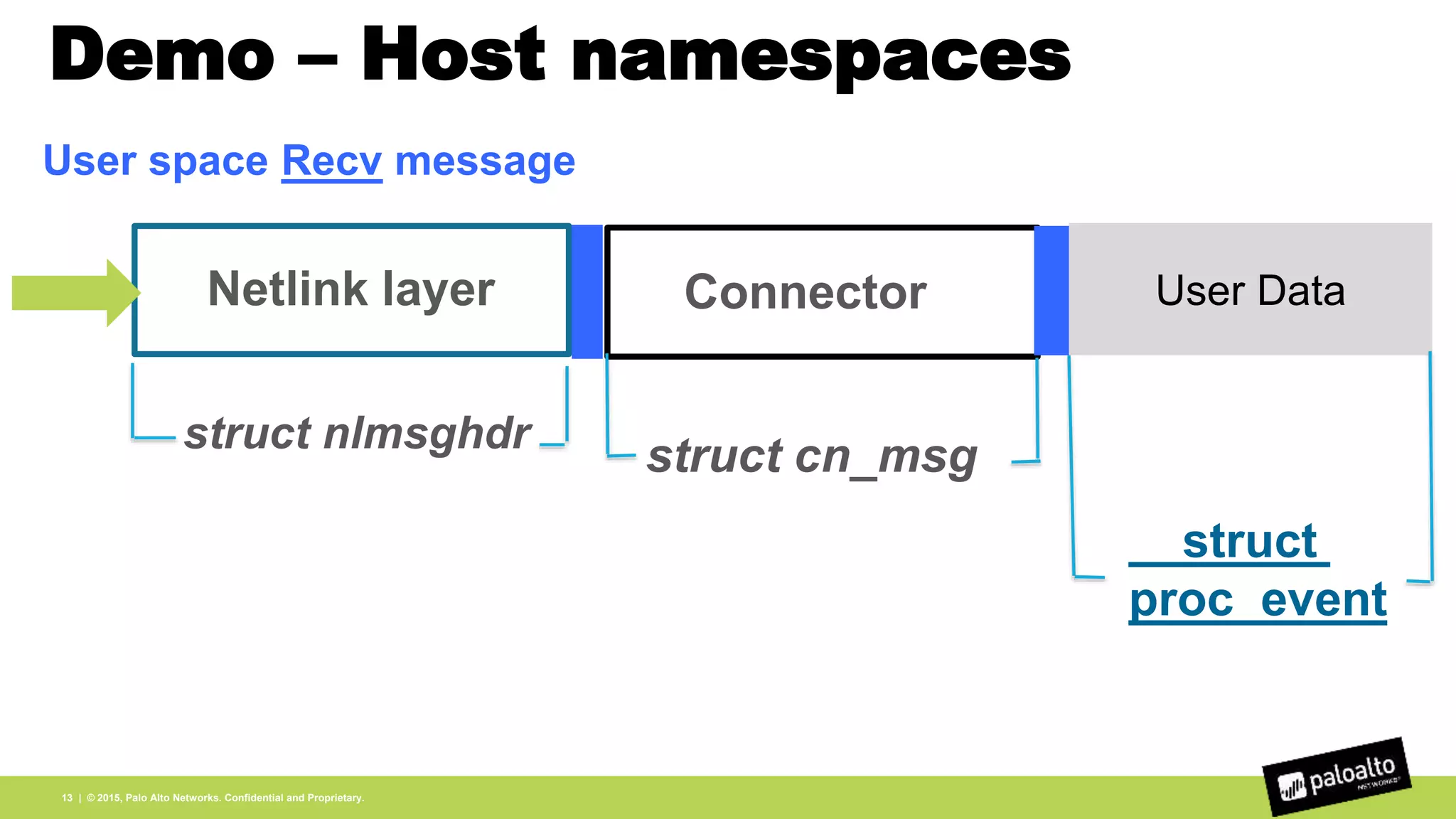 Demo – Host namespaces

User space Recv message

Netlink layer

Connector

User Data

struct nlmsghdr

struct cn_msg

struct proc_event

13 | © 2015, Palo Alto Networks. Confidential and Proprietary.

paloalto NETWORKS